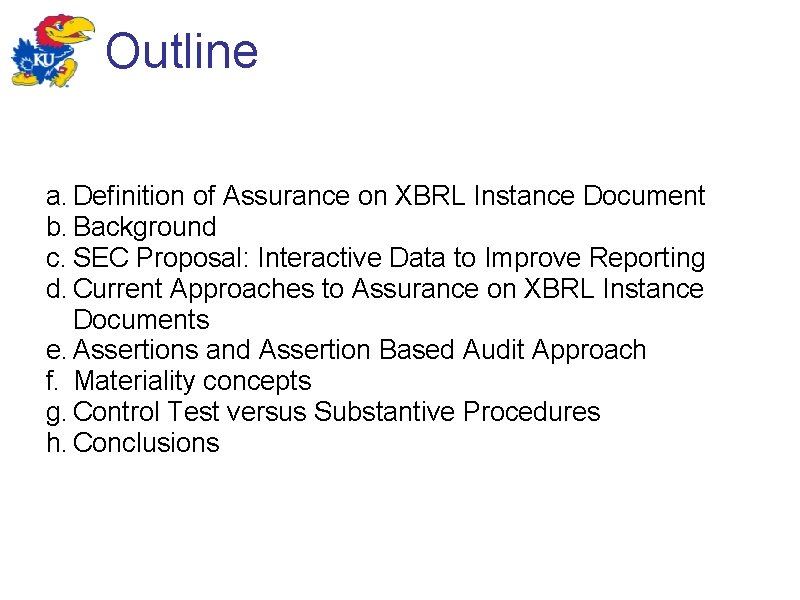 KU

Outline

a. Definition of Assurance on XBRL Instance Document
b. Background
c. SEC Proposal: Interactive Data to Improve Reporting
d. Current Approaches to Assurance on XBRL Instance Documents
e. Assertions and Assertion Based Audit Approach
f. Materiality concepts
g. Control Test versus Substantive Procedures
h. Conclusions